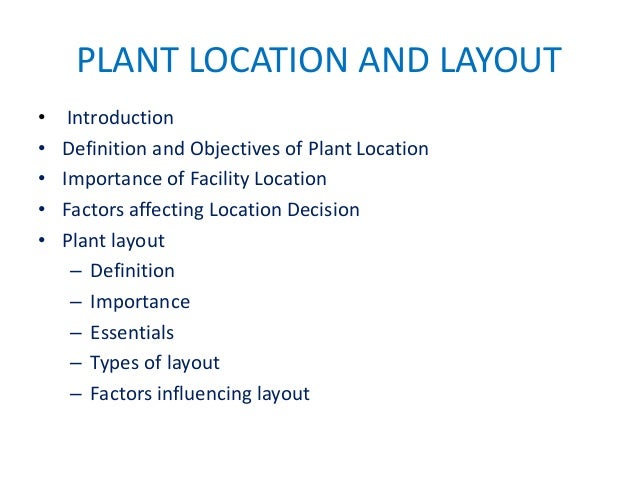 PLANT LOCATION AND LAYOUT

• Introduction
• Definition and Objectives of Plant Location
• Importance of Facility Location
• Factors affecting Location Decision
• Plant layout
– Definition
– Importance
– Essentials
– Types of layout
– Factors influencing layout